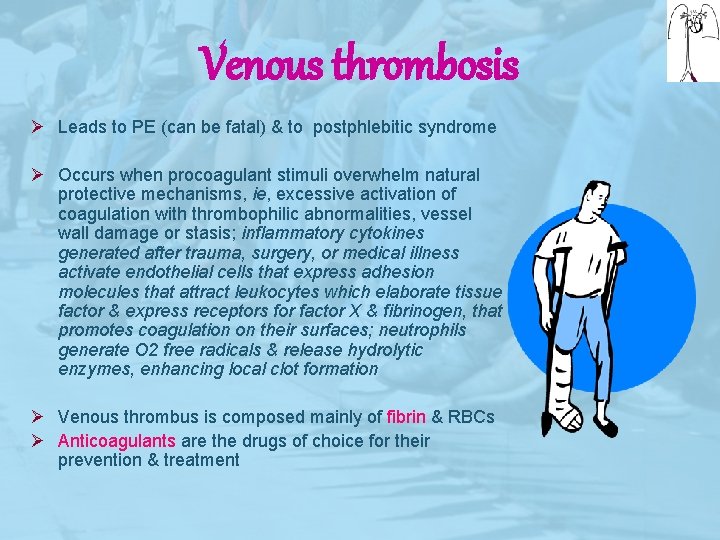 Venous thrombosis

➢ Leads to PE (can be fatal) & to postphlebitic syndrome

➢ Occurs when procoagulant stimuli overwhelm natural protective mechanisms, ie, excessive activation of coagulation with thrombophilic abnormalities, vessel wall damage or stasis; inflammatory cytokines generated after trauma, surgery, or medical illness activate endothelial cells that express adhesion molecules that attract leukocytes which elaborate tissue factor & express receptors for factor X & fibrinogen, that promotes coagulation on their surfaces; neutrophils generate O2 free radicals & release hydrolytic enzymes, enhancing local clot formation

➢ Venous thrombus is composed mainly of fibrin & RBCs
➢ Anticoagulants are the drugs of choice for their prevention & treatment